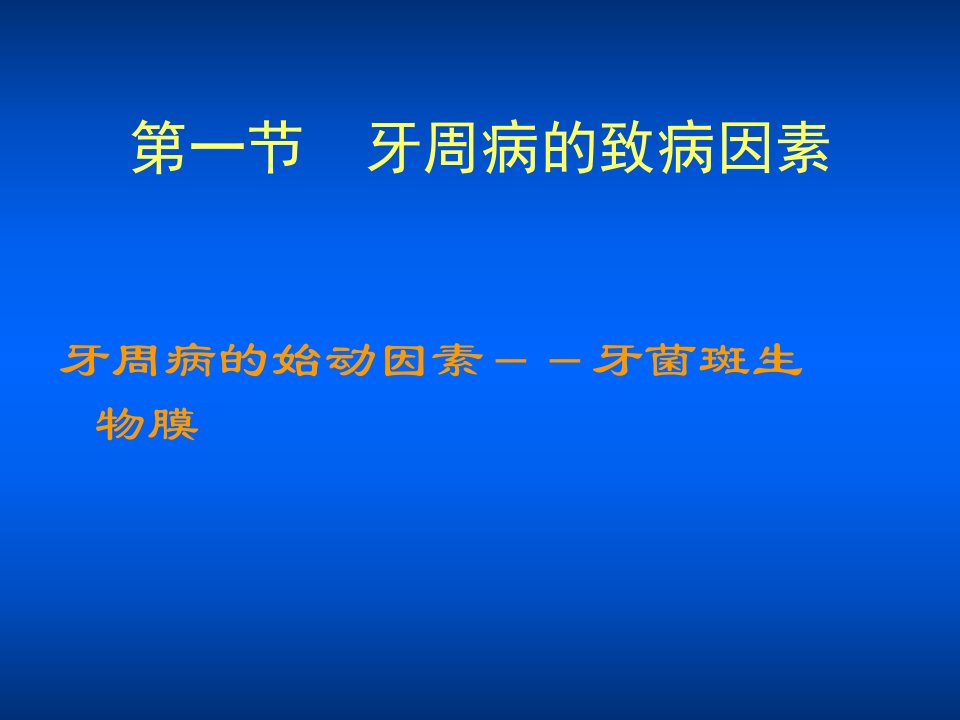 第一节　牙周病的致病因素

牙周病的始动因素－－牙菌斑生物膜